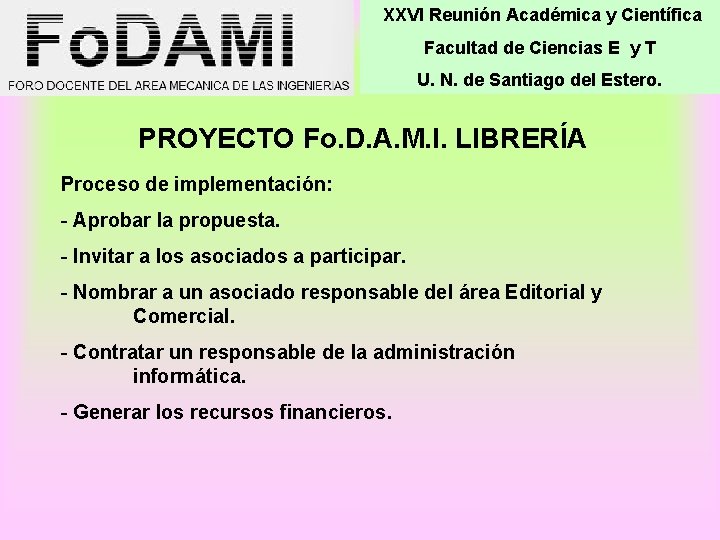 FoDAMI
FORO DOCENTE DEL AREA MECANICA DE LAS INGENIERIAS

XXVI Reunión Académica y Científica
Facultad de Ciencias E y T
U. N. de Santiago del Estero.

PROYECTO Fo.D.A.M.I. LIBRERÍA

Proceso de implementación:

- Aprobar la propuesta.

- Invitar a los asociados a participar.

- Nombrar a un asociado responsable del área Editorial y Comercial.

- Contratar un responsable de la administración informática.

- Generar los recursos financieros.